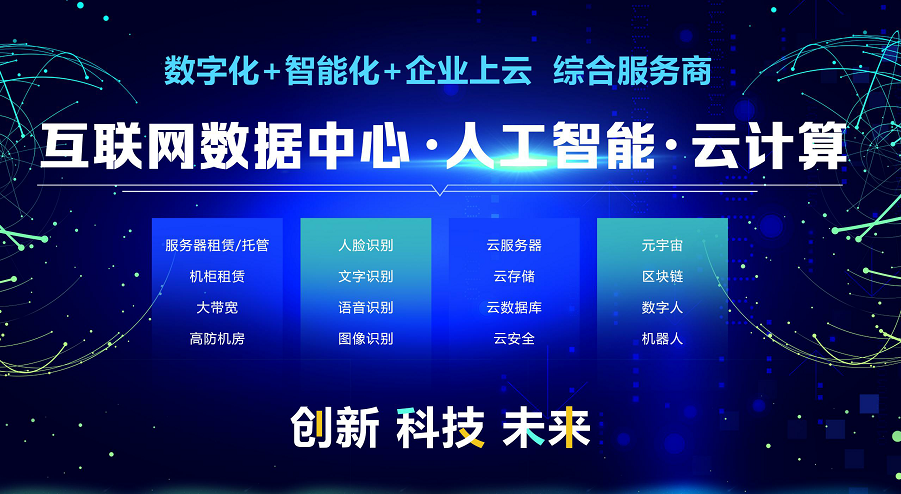 数字化+智能化+企业上云 综合服务商

互联网数据中心·人工智能·云计算

服务器租赁/托管
机柜租赁
大带宽
高防机房

人脸识别
文字识别
语音识别
图像识别

云服务器
云存储
云数据库
云安全

元宇宙
区块链
数字人
机器人

创新 科技 未来